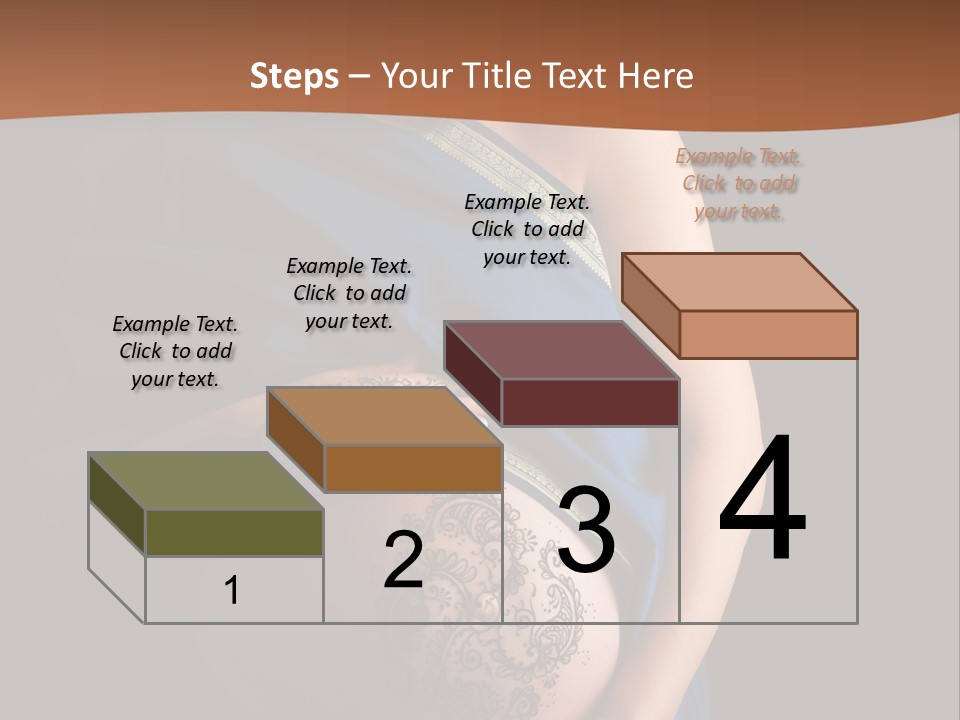 Steps – Your Title Text Here

Example Text. Click to add your text.

Example Text. Click to add your text.

Example Text. Click to add your text.

Example Text. Click to add your text.

1

2

3

4